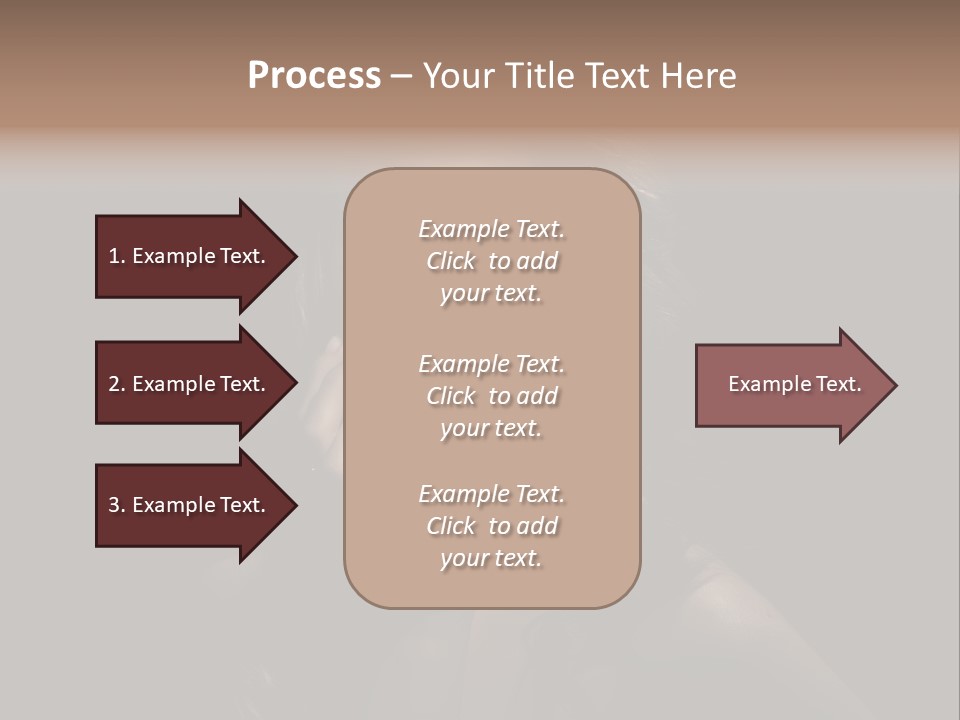 Process – Your Title Text Here

1. Example Text.

2. Example Text.

3. Example Text.

Example Text. Click to add your text.

Example Text. Click to add your text.

Example Text. Click to add your text.

Example Text.